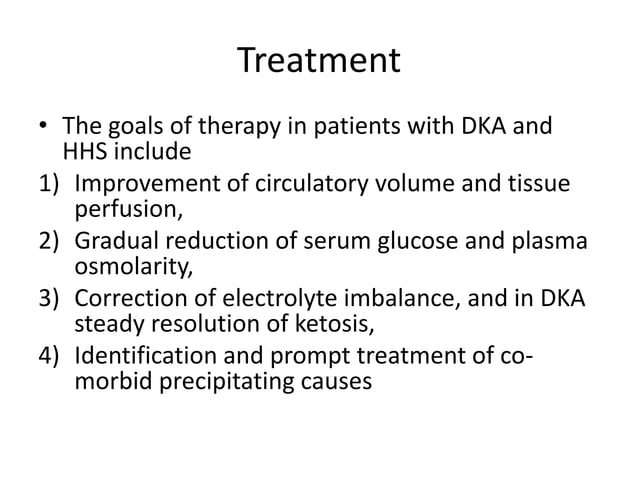 Treatment

• The goals of therapy in patients with DKA and HHS include

1) Improvement of circulatory volume and tissue perfusion,

2) Gradual reduction of serum glucose and plasma osmolarity,

3) Correction of electrolyte imbalance, and in DKA steady resolution of ketosis,

4) Identification and prompt treatment of co-morbid precipitating causes